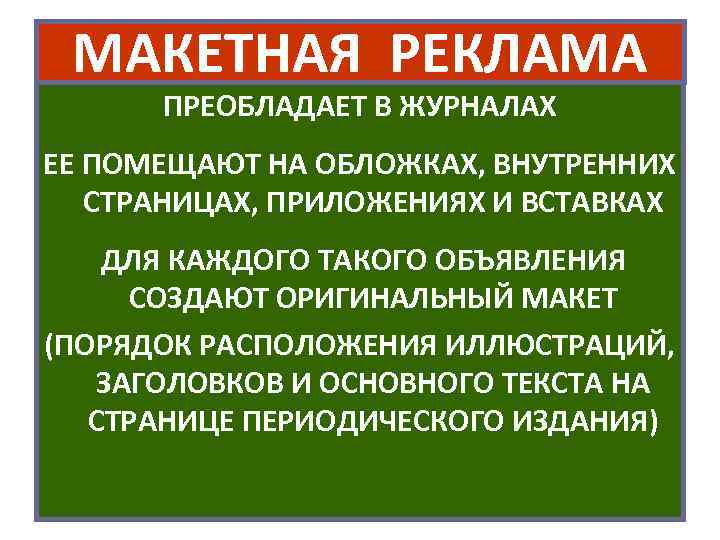 МАКЕТНАЯ РЕКЛАМА

ПРЕОБЛАДАЕТ В ЖУРНАЛАХ

ЕЕ ПОМЕЩАЮТ НА ОБЛОЖКАХ, ВНУТРЕННИХ СТРАНИЦАХ, ПРИЛОЖЕНИЯХ И ВСТАВКАХ

ДЛЯ КАЖДОГО ТАКОГО ОБЪЯВЛЕНИЯ СОЗДАЮТ ОРИГИНАЛЬНЫЙ МАКЕТ

(ПОРЯДОК РАСПОЛОЖЕНИЯ ИЛЛЮСТРАЦИЙ, ЗАГОЛОВКОВ И ОСНОВНОГО ТЕКСТА НА СТРАНИЦЕ ПЕРИОДИЧЕСКОГО ИЗДАНИЯ)